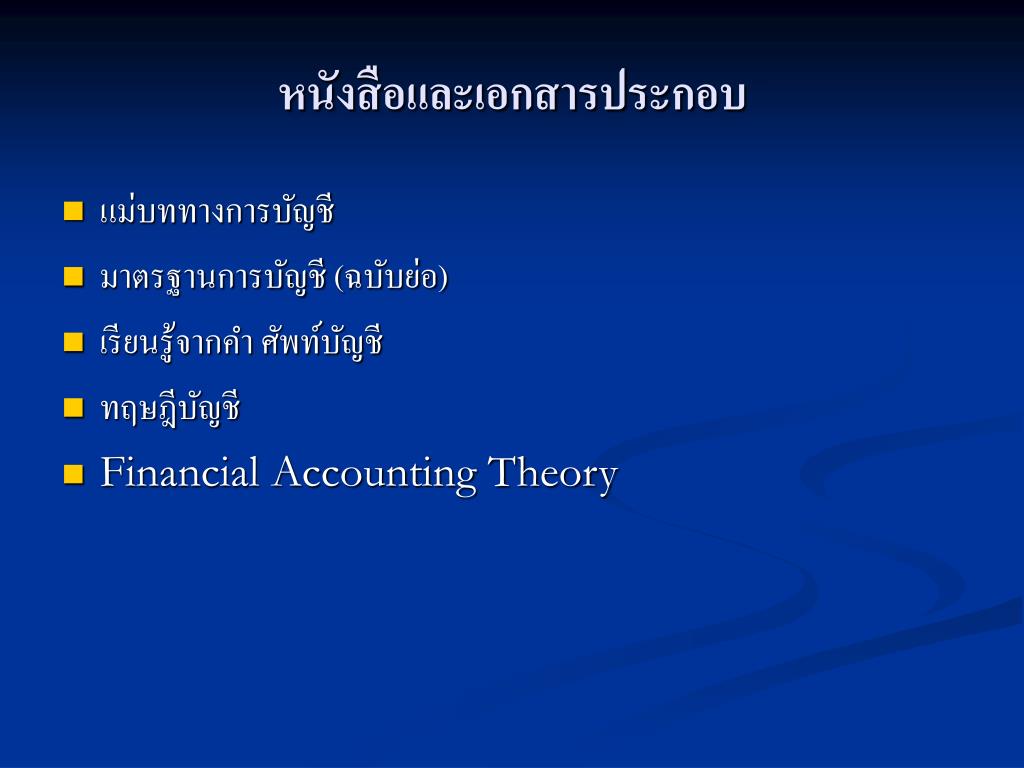 หนังสือและเอกสารประกอบ

- แม่บททางการบัญชี
- มาตรฐานการบัญชี (ฉบับย่อ)
- เรียนรู้จากคำ ศัพท์บัญชี
- ทฤษฎีบัญชี
- Financial Accounting Theory